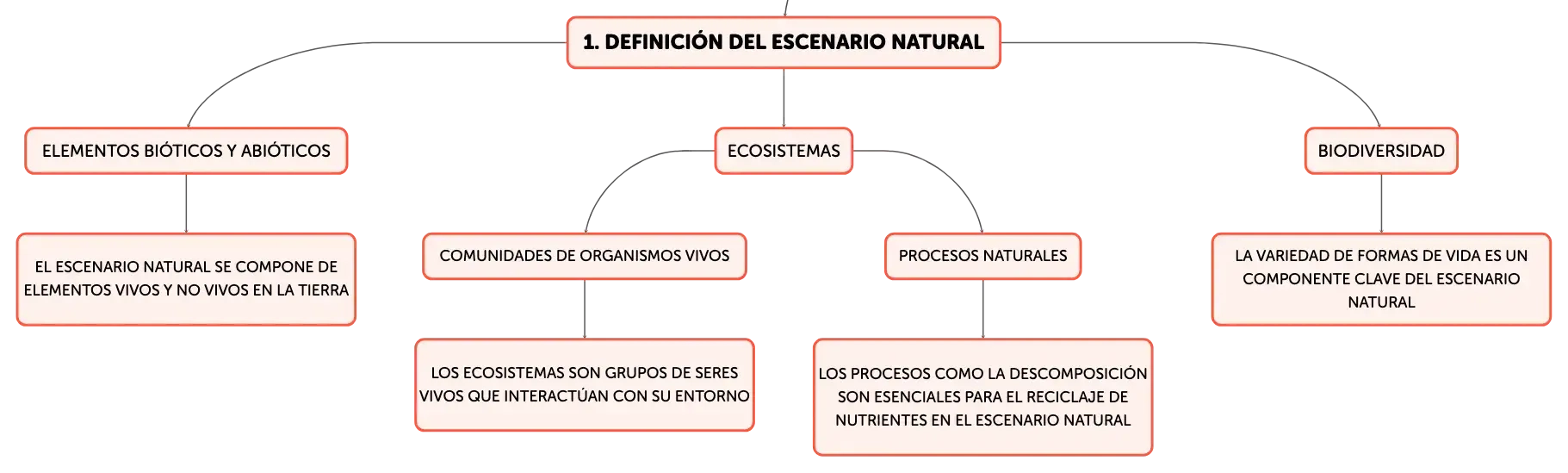 1. DEFINICIÓN DEL ESCENARIO NATURAL

ELEMENTOS BIÓTICOS Y ABIÓTICOS

EL ESCENARIO NATURAL SE COMPONE DE ELEMENTOS VIVOS Y NO VIVOS EN LA TIERRA

ECOSISTEMAS

COMUNIDADES DE ORGANISMOS VIVOS

LOS ECOSISTEMAS SON GRUPOS DE SERES VIVOS QUE INTERACTÚAN CON SU ENTORNO

PROCESOS NATURALES

LOS PROCESOS COMO LA DESCOMPOSICIÓN SON ESENCIALES PARA EL RECICLAJE DE NUTRIENTES EN EL ESCENARIO NATURAL

BIODIVERSIDAD

LA VARIEDAD DE FORMAS DE VIDA ES UN COMPONENTE CLAVE DEL ESCENARIO NATURAL